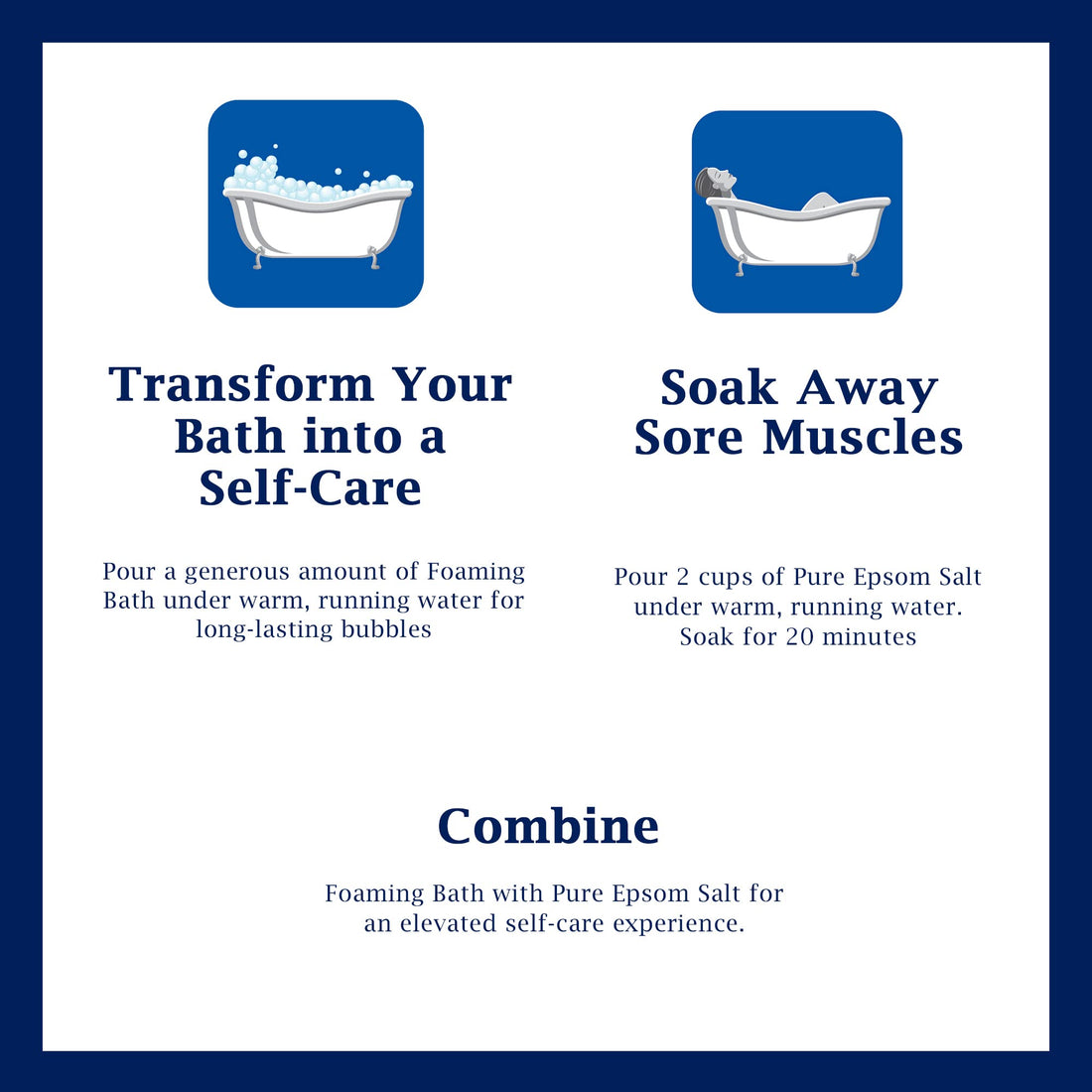 Transform Your Bath into a Self-Care

Pour a generous amount of Foaming Bath under warm, running water for long-lasting bubbles

Soak Away Sore Muscles

Pour 2 cups of Pure Epsom Salt under warm, running water. Soak for 20 minutes

Combine

Foaming Bath with Pure Epsom Salt for an elevated self-care experience.